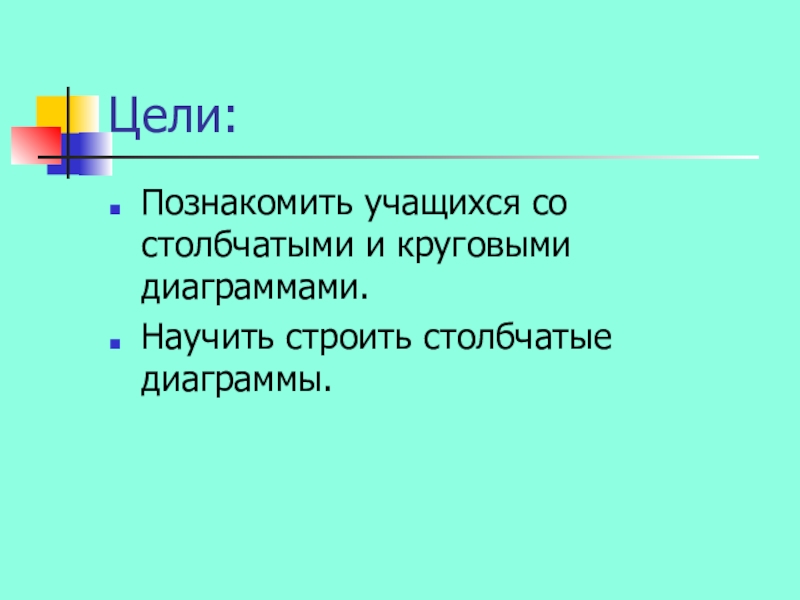 Цели:

- Познакомить учащихся со столбчатыми и круговыми диаграммами.
- Научить строить столбчатые диаграммы.